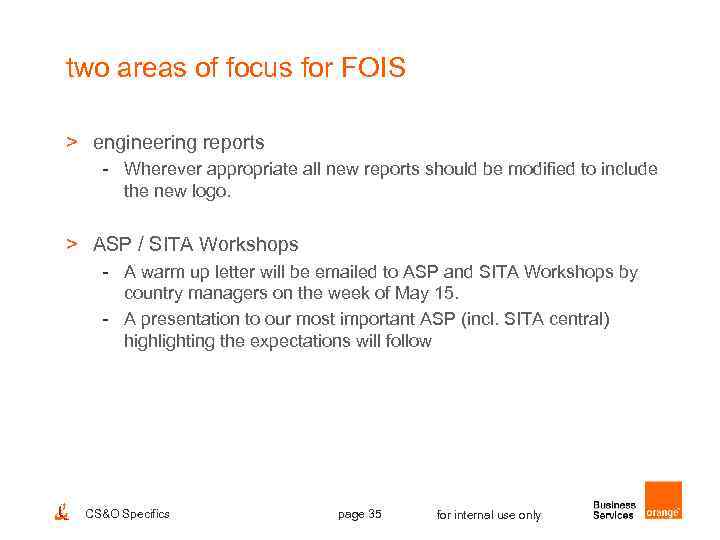 two areas of focus for FOIS

> engineering reports

- Wherever appropriate all new reports should be modified to include the new logo.

> ASP / SITA Workshops

- A warm up letter will be emailed to ASP and SITA Workshops by country managers on the week of May 15.
- A presentation to our most important ASP (incl. SITA central) highlighting the expectations will follow

CS&O Specifics page 35 for internal use only Business Services orange